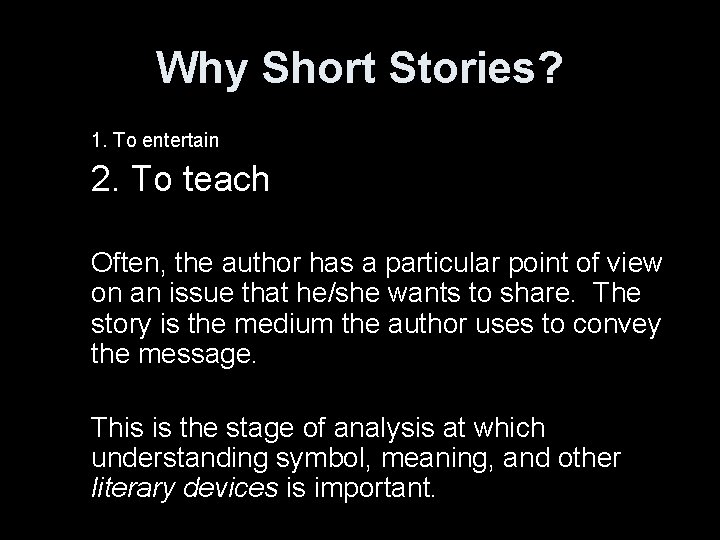 Why Short Stories?

1. To entertain

2. To teach

Often, the author has a particular point of view on an issue that he/she wants to share. The story is the medium the author uses to convey the message.

This is the stage of analysis at which understanding symbol, meaning, and other literary devices is important.